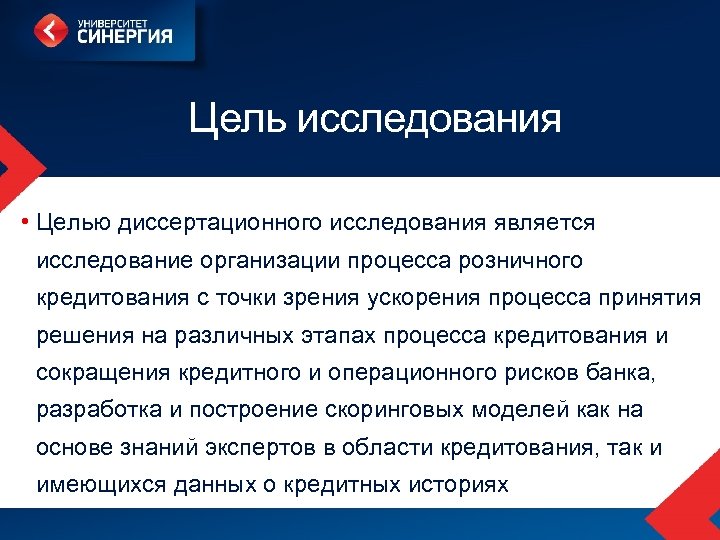 УНИВЕРСИТЕТ СИНЕРГИЯ

Цель исследования

• Целью диссертационного исследования является исследование организации процесса розничного кредитования с точки зрения ускорения процесса принятия решения на различных этапах процесса кредитования и сокращения кредитного и операционного рисков банка, разработка и построение скоринговых моделей как на основе знаний экспертов в области кредитования, так и имеющихся данных о кредитных историях